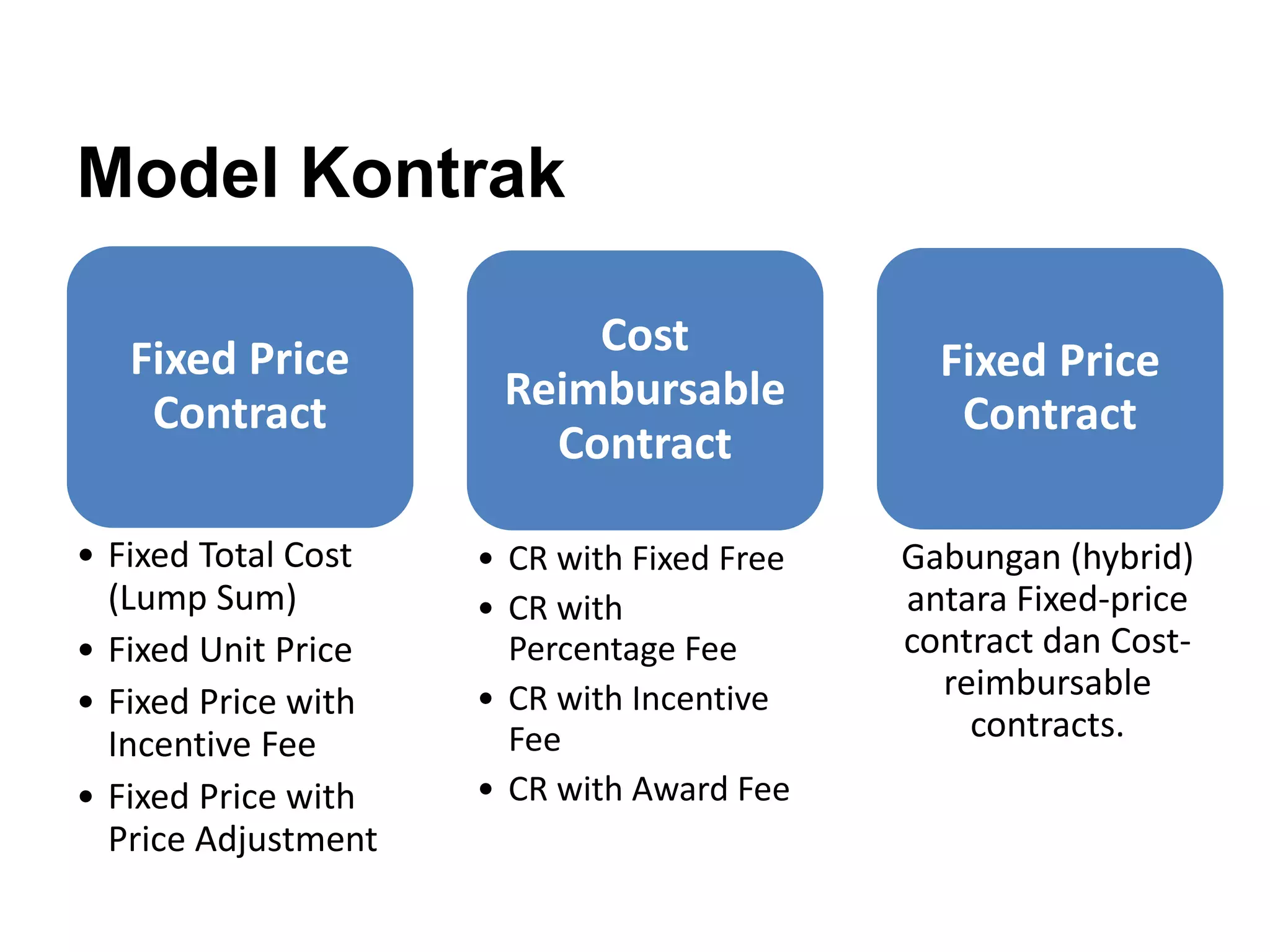 Model Kontrak

Fixed Price Contract

• Fixed Total Cost (Lump Sum)
• Fixed Unit Price
• Fixed Price with Incentive Fee
• Fixed Price with Price Adjustment

Cost Reimbursable Contract

• CR with Fixed Free
• CR with Percentage Fee
• CR with Incentive Fee
• CR with Award Fee

Fixed Price Contract

Gabungan (hybrid) antara Fixed-price contract dan Cost-reimbursable contracts.